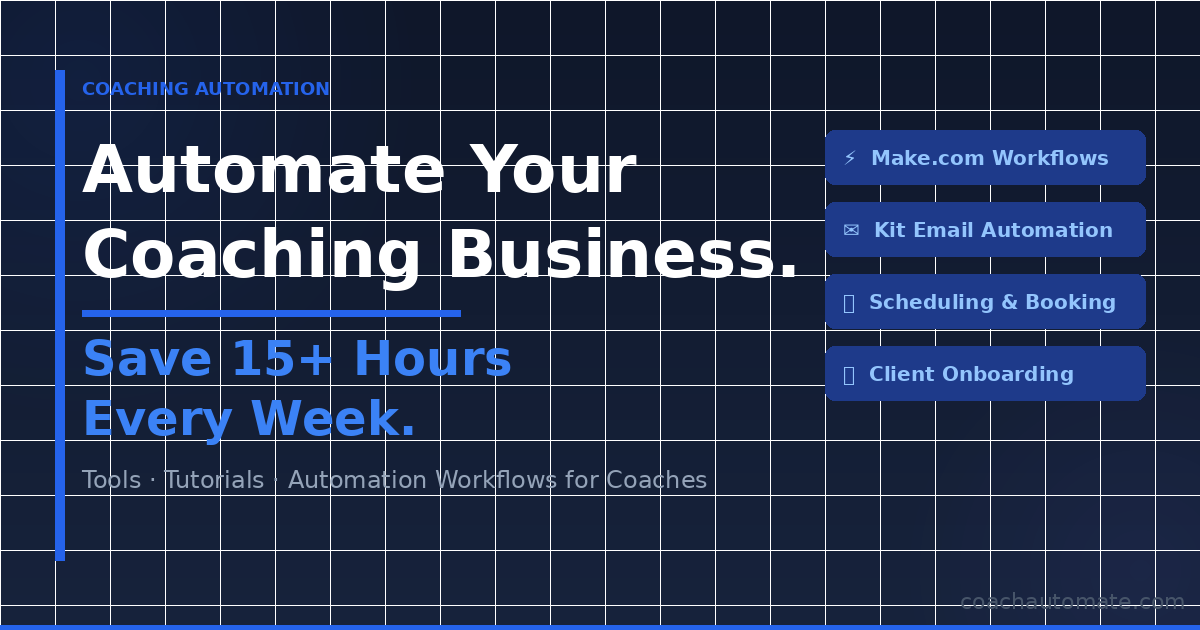 COACHING AUTOMATION

Automate Your Coaching Business.

Save 15+ Hours Every Week.

Tools · Tutorials · Automation Workflows for Coaches

⚡ Make.com Workflows

✉ Kit Email Automation

Scheduling & Booking

Client Onboarding

coachautomate.com